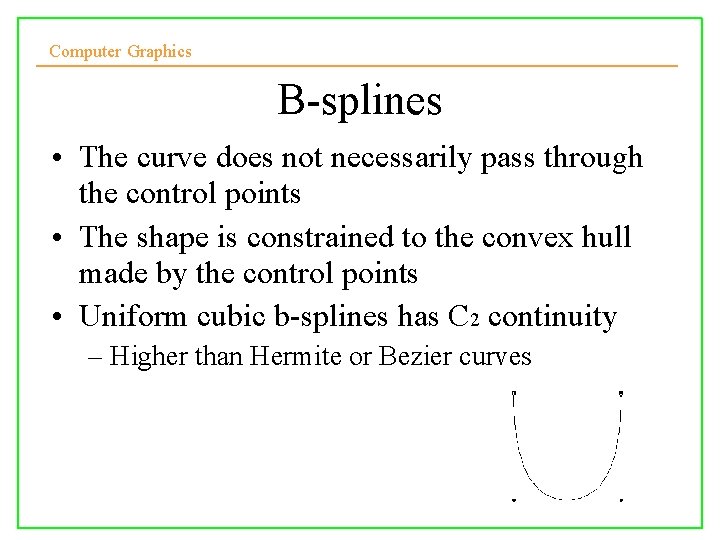 Computer Graphics

B-splines

• The curve does not necessarily pass through the control points
• The shape is constrained to the convex hull made by the control points
• Uniform cubic b-splines has $C_2$ continuity
– Higher than Hermite or Bezier curves